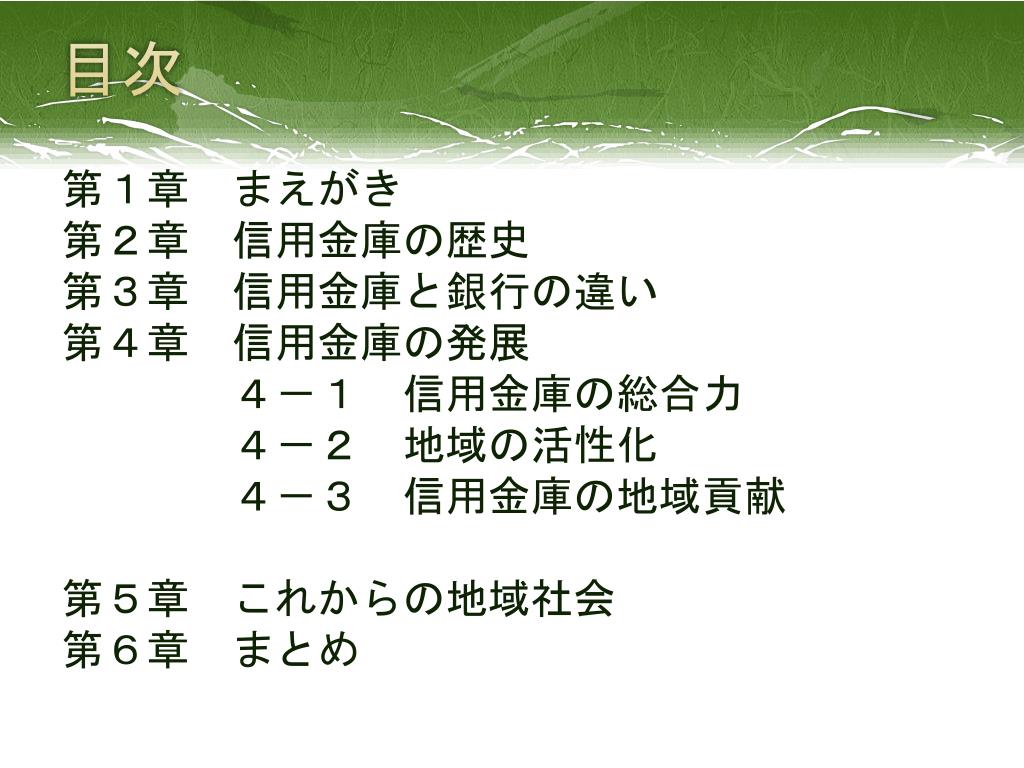 目次

第１章　まえがき
第２章　信用金庫の歴史
第３章　信用金庫と銀行の違い
第４章　信用金庫の発展
４－１　信用金庫の総合力
４－２　地域の活性化
４－３　信用金庫の地域貢献

第５章　これからの地域社会
第６章　まとめ